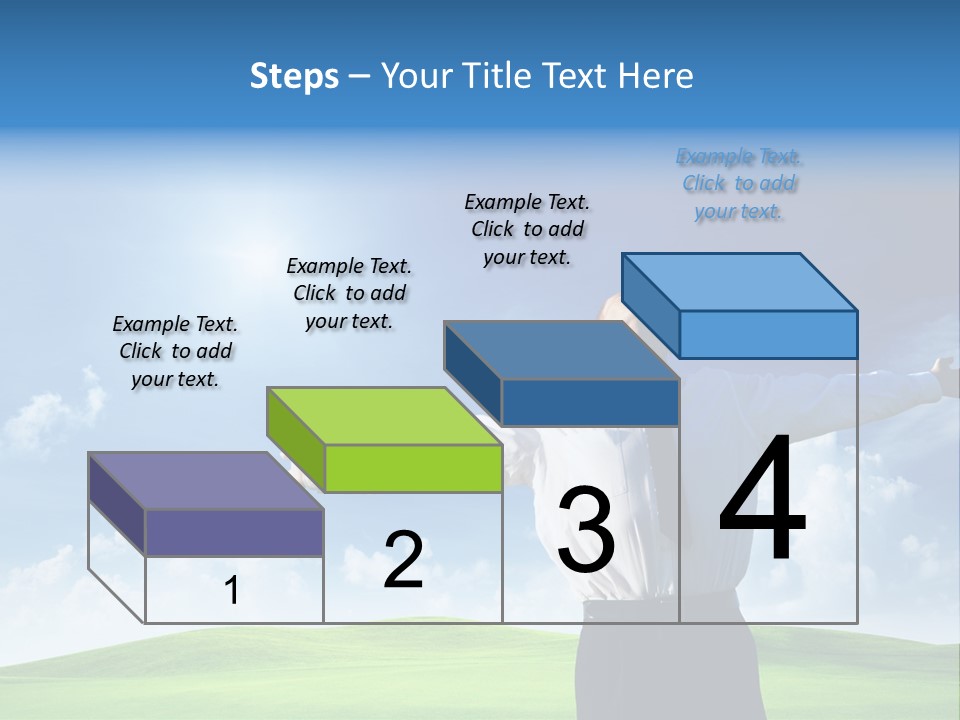 Steps – Your Title Text Here

Example Text. Click to add your text.

Example Text. Click to add your text.

Example Text. Click to add your text.

Example Text. Click to add your text.

1

2

3

4